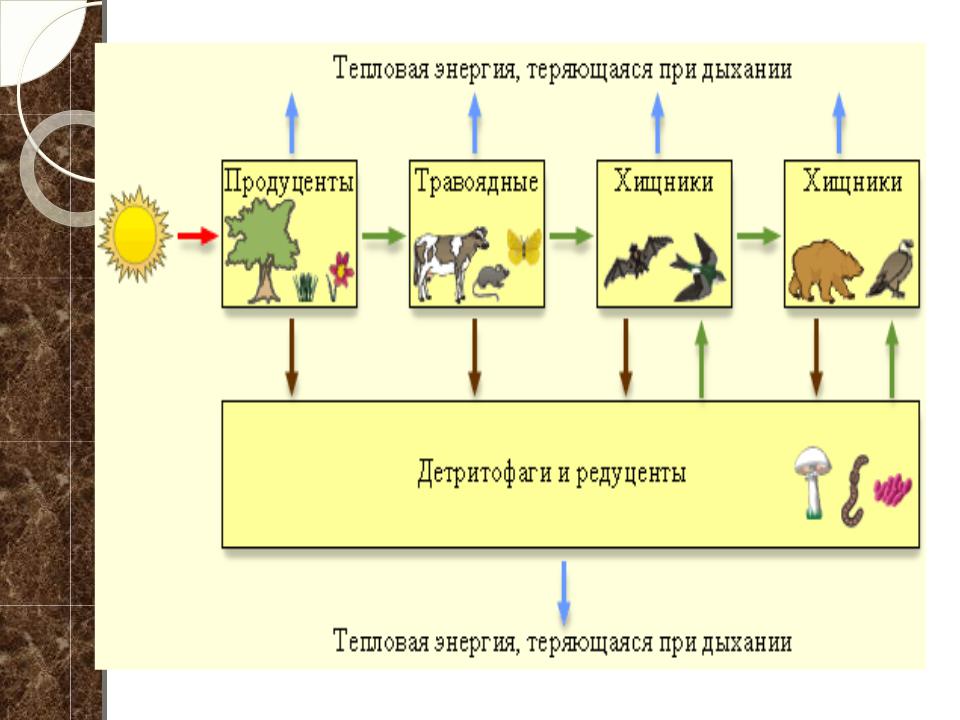 Тепловая энергия, теряющаяся при дыхании

Продуценты

Травоядные

Хищники

Хищники

Детритофаги и редуценты

Тепловая энергия, теряющаяся при дыхании